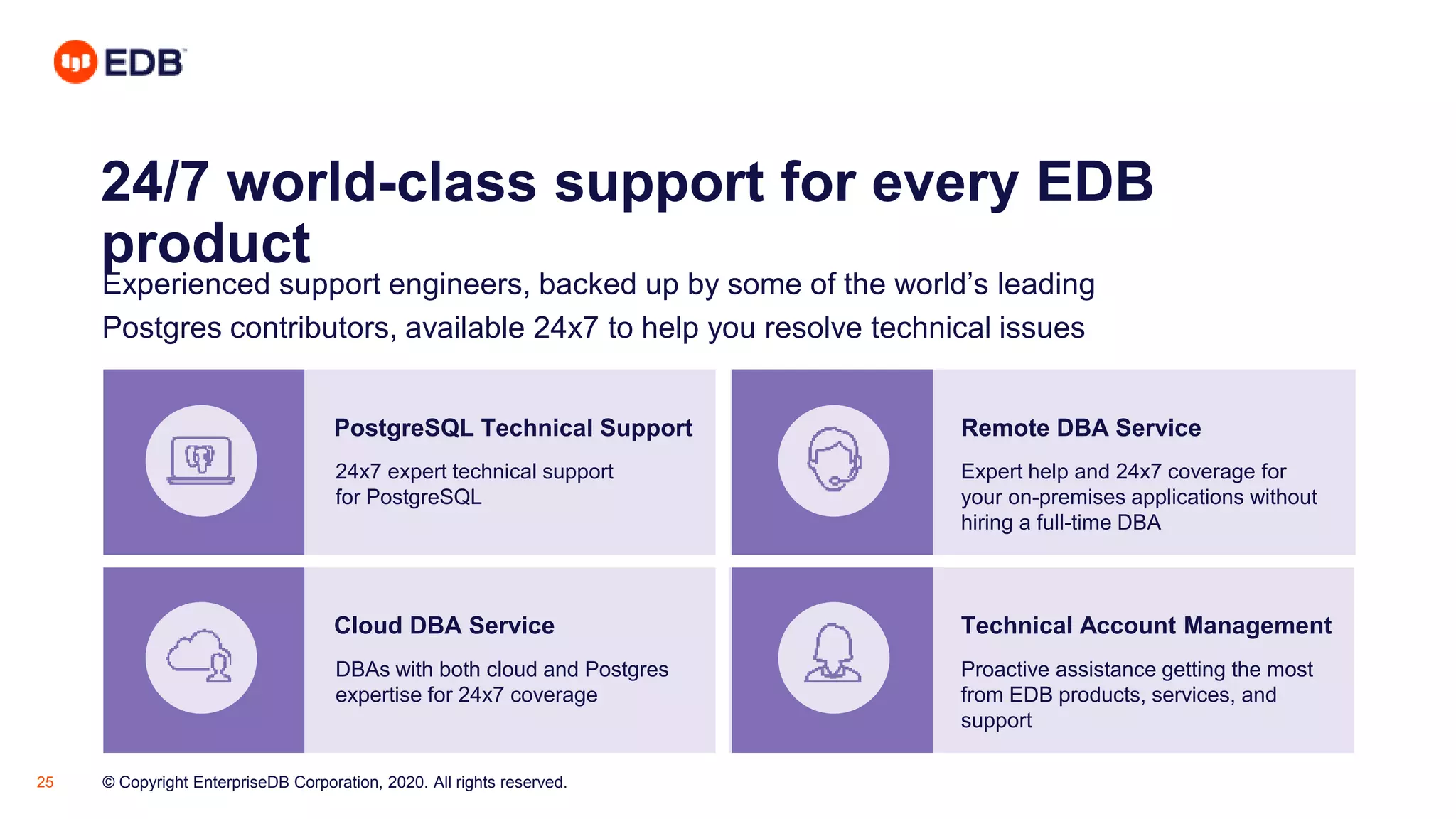 EDB

24/7 world-class support for every EDB product

Experienced support engineers, backed up by some of the world's leading Postgres contributors, available 24x7 to help you resolve technical issues

PostgreSQL Technical Support

24x7 expert technical support for PostgreSQL

Remote DBA Service

Expert help and 24x7 coverage for your on-premises applications without hiring a full-time DBA

Cloud DBA Service

DBAs with both cloud and Postgres expertise for 24x7 coverage

Technical Account Management

Proactive assistance getting the most from EDB products, services, and support

25

© Copyright EnterpriseDB Corporation, 2020. All rights reserved.